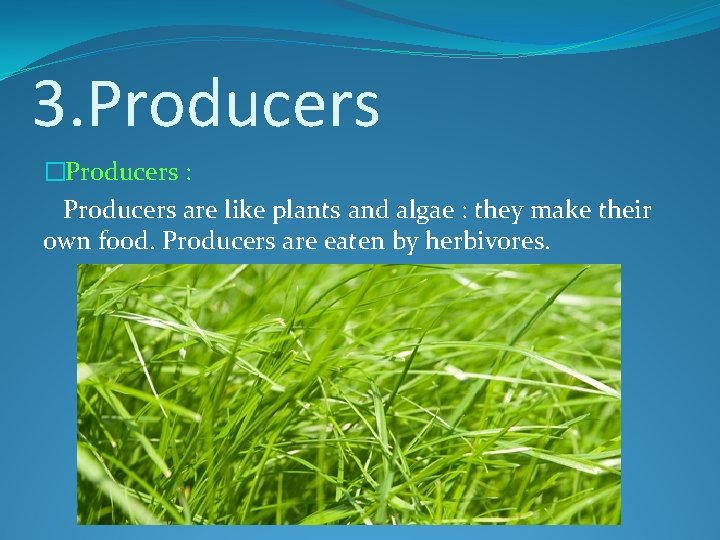 3.Producers

□Producers :

Producers are like plants and algae : they make their own food. Producers are eaten by herbivores.